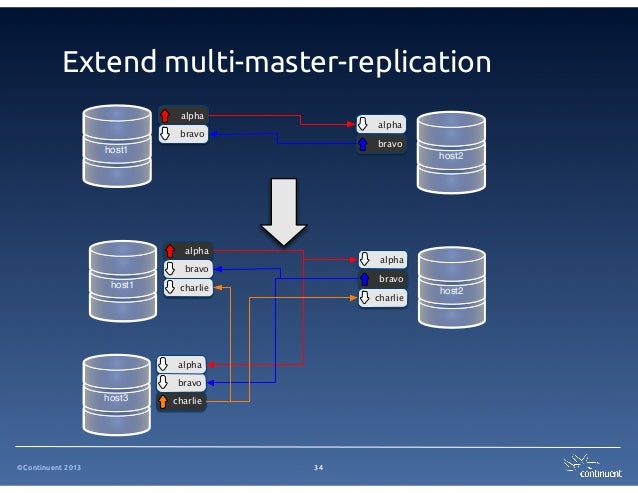 Extend multi-master-replication

host1
alpha
bravo

alpha
bravo
host2

host1
alpha
bravo
charlie

alpha
bravo
charlie
host2

host3
alpha
bravo
charlie

©Continuent 2013

34

continuent